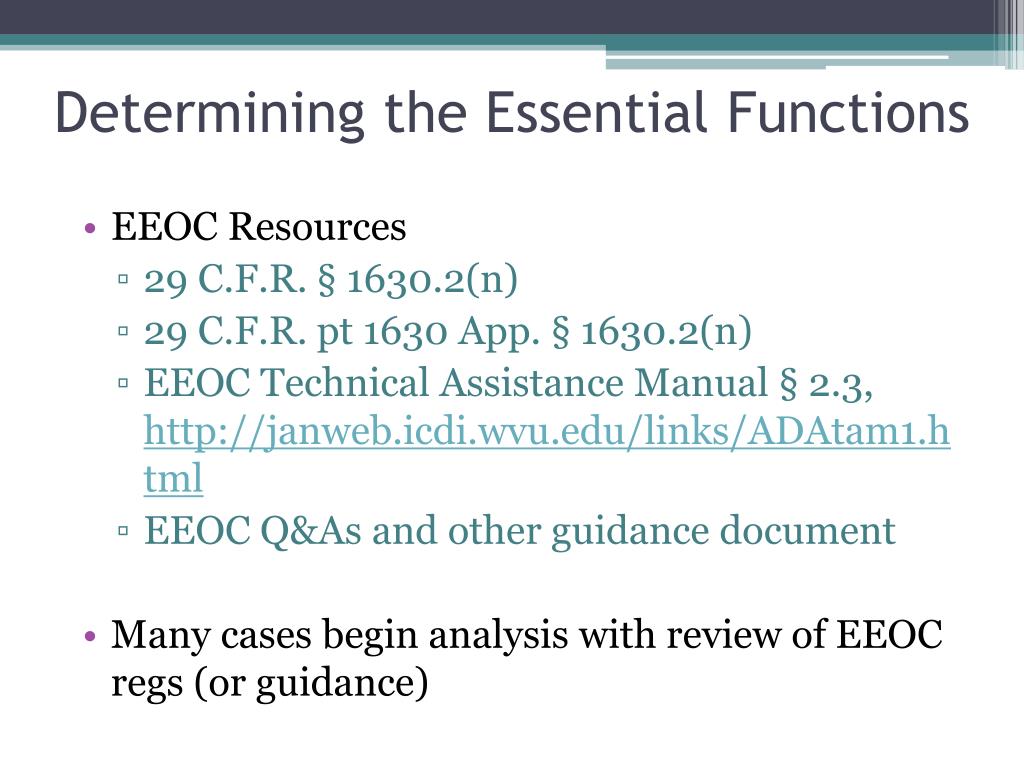 Determining the Essential Functions

• EEOC Resources
▫ 29 C.F.R. § 1630.2(n)
▫ 29 C.F.R. pt 1630 App. § 1630.2(n)
▫ EEOC Technical Assistance Manual § 2.3, http://janweb.icdi.wvu.edu/links/ADAtam1.html
▫ EEOC Q&As and other guidance document

• Many cases begin analysis with review of EEOC regs (or guidance)